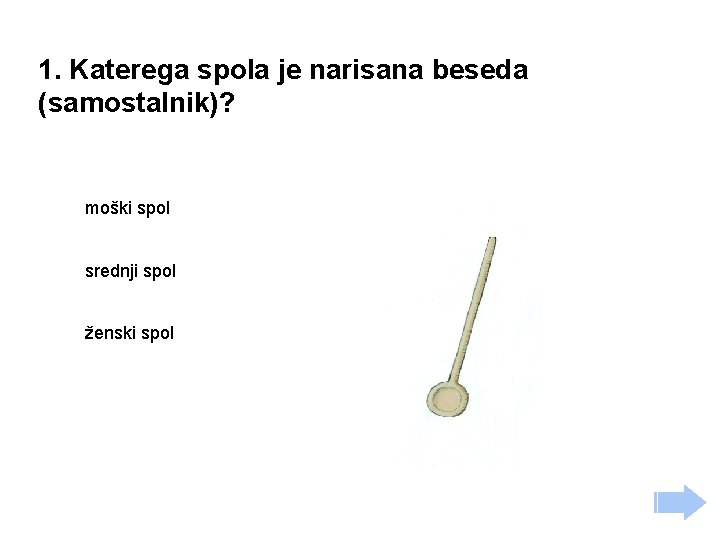 1. Katerega spola je narisana beseda (samostalnik)?

moški spol

srednji spol

ženski spol